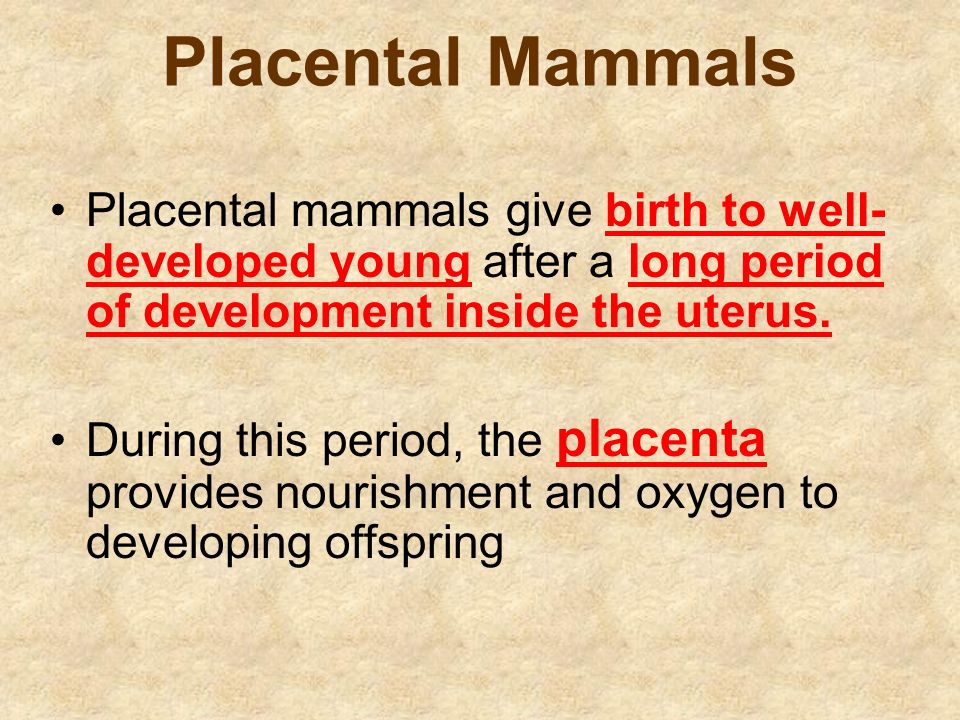 Placental Mammals

• Placental mammals give birth to well-developed young after a long period of development inside the uterus.

• During this period, the placenta provides nourishment and oxygen to developing offspring